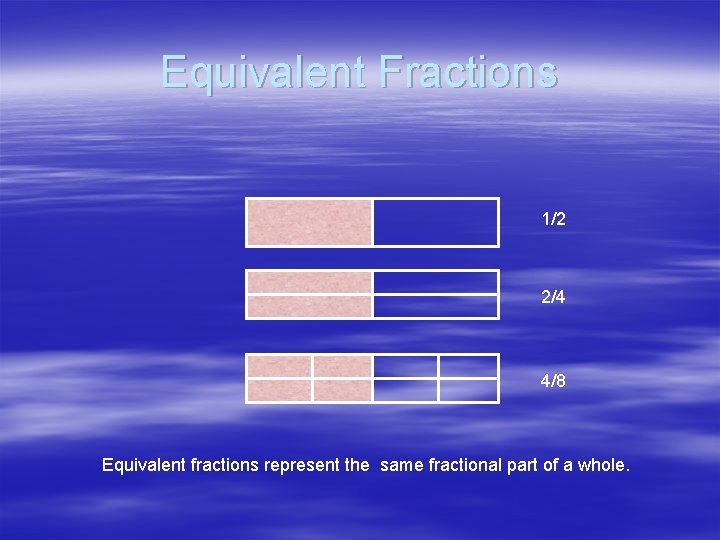 Equivalent Fractions

1/2

2/4

4/8

Equivalent fractions represent the same fractional part of a whole.